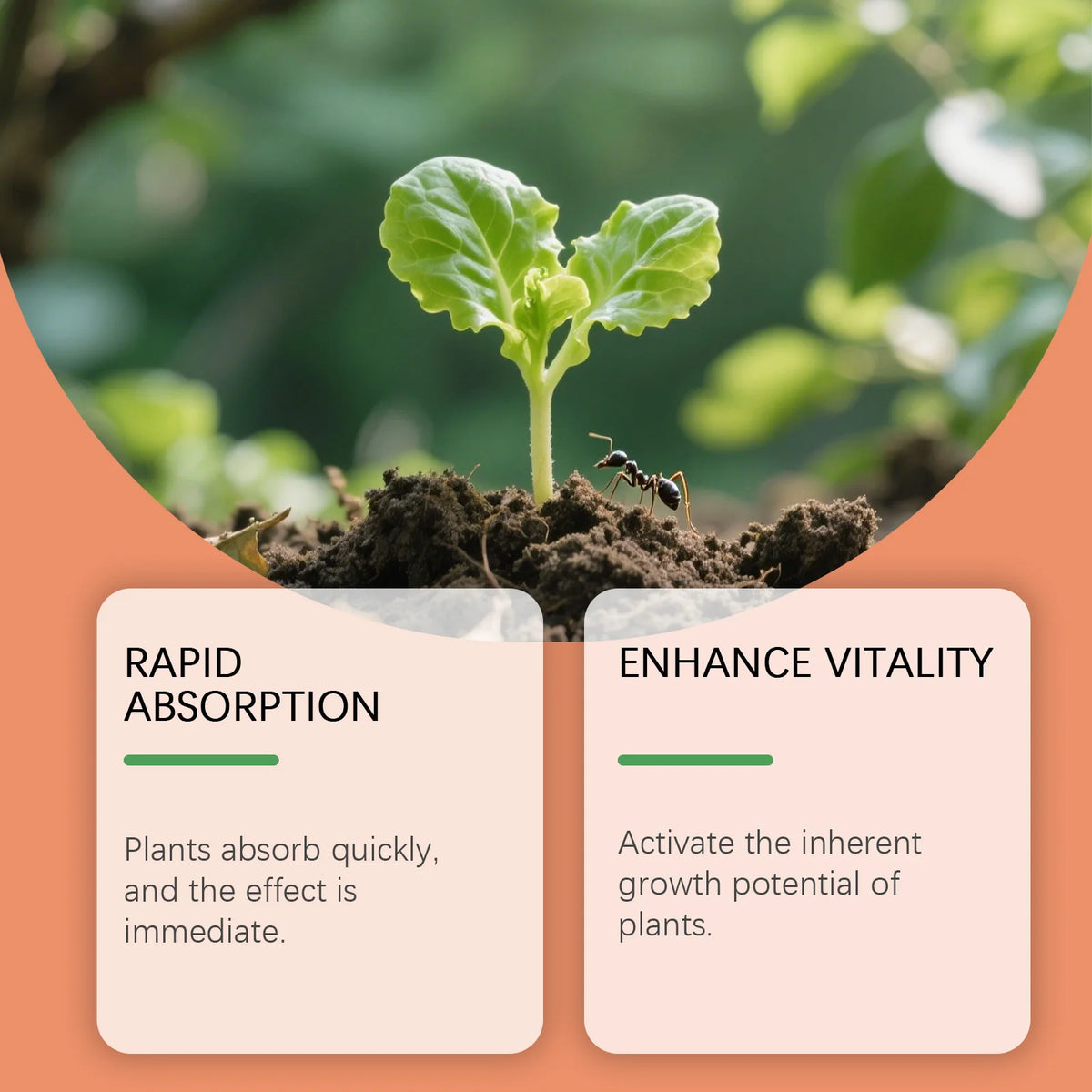 RAPID ABSORPTION

Plants absorb quickly, and the effect is immediate.

ENHANCE VITALITY

Activate the inherent growth potential of plants.